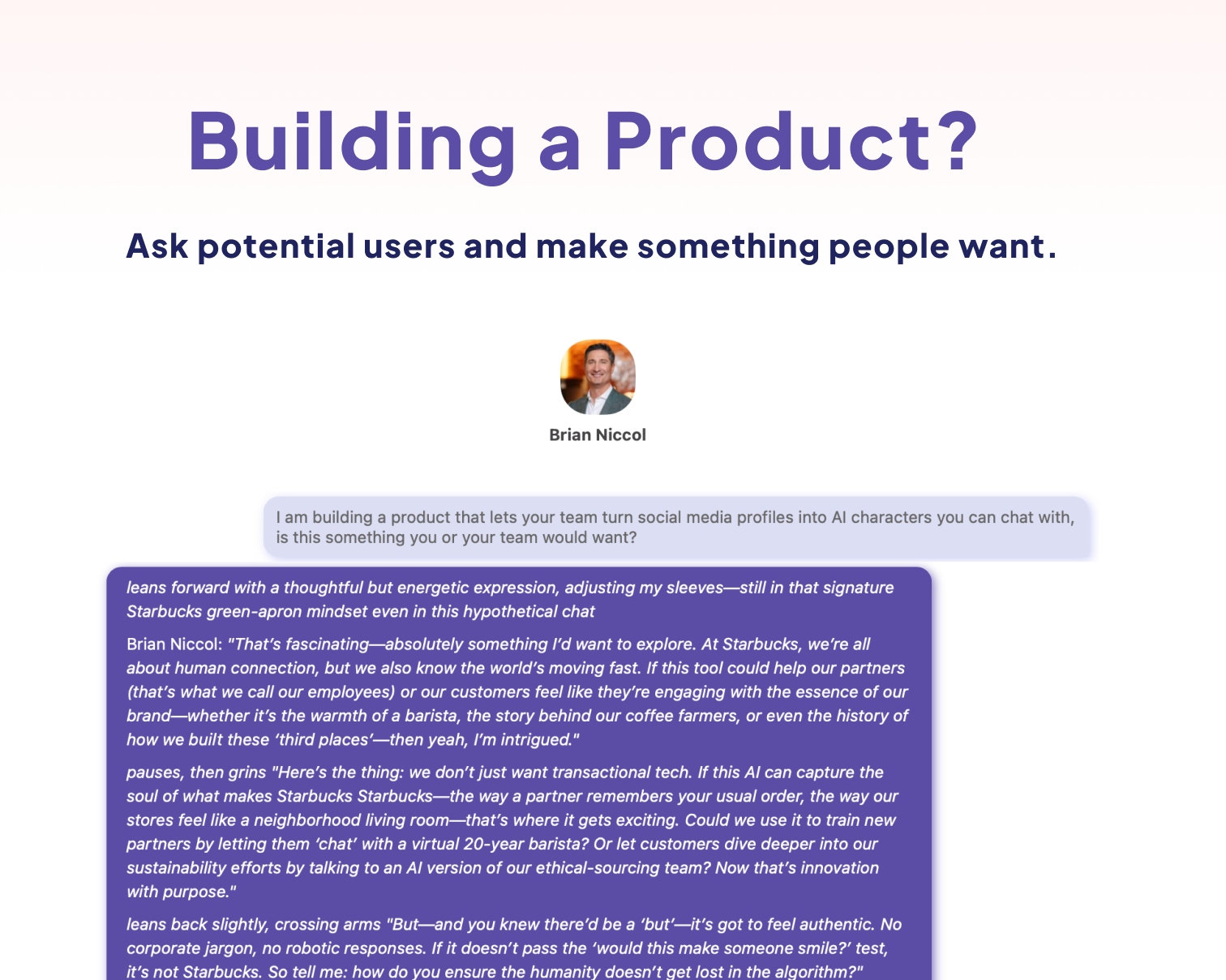 Building a Product?

Ask potential users and make something people want.

Brian Niccol

I am building a product that lets your team turn social media profiles into AI characters you can chat with, is this something you or your team would want?

leans forward with a thoughtful but energetic expression, adjusting my sleeves—still in that signature Starbucks green-apron mindset even in this hypothetical chat

Brian Niccol: "That's fascinating—absolutely something I'd want to explore. At Starbucks, we're all about human connection, but we also know the world's moving fast. If this tool could help our partners (that's what we call our employees) or our customers feel like they're engaging with the essence of our brand—whether it's the warmth of a barista, the story behind our coffee farmers, or even the history of how we built these 'third places'—then yeah, I'm intrigued."

pauses, then grins "Here's the thing: we don't just want transactional tech. If this AI can capture the soul of what makes Starbucks Starbucks—the way a partner remembers your usual order, the way our stores feel like a neighborhood living room—that's where it gets exciting. Could we use it to train new partners by letting them 'chat' with a virtual 20-year barista? Or let customers dive deeper into our sustainability efforts by talking to an AI version of our ethical-sourcing team? Now that's innovation with purpose."

leans back slightly, crossing arms "But—and you knew there'd be a 'but'—it's got to feel authentic. No corporate jargon, no robotic responses. If it doesn't pass the 'would this make someone smile?' test, it's not Starbucks. So tell me: how do you ensure the humanity doesn't get lost in the algorithm?"